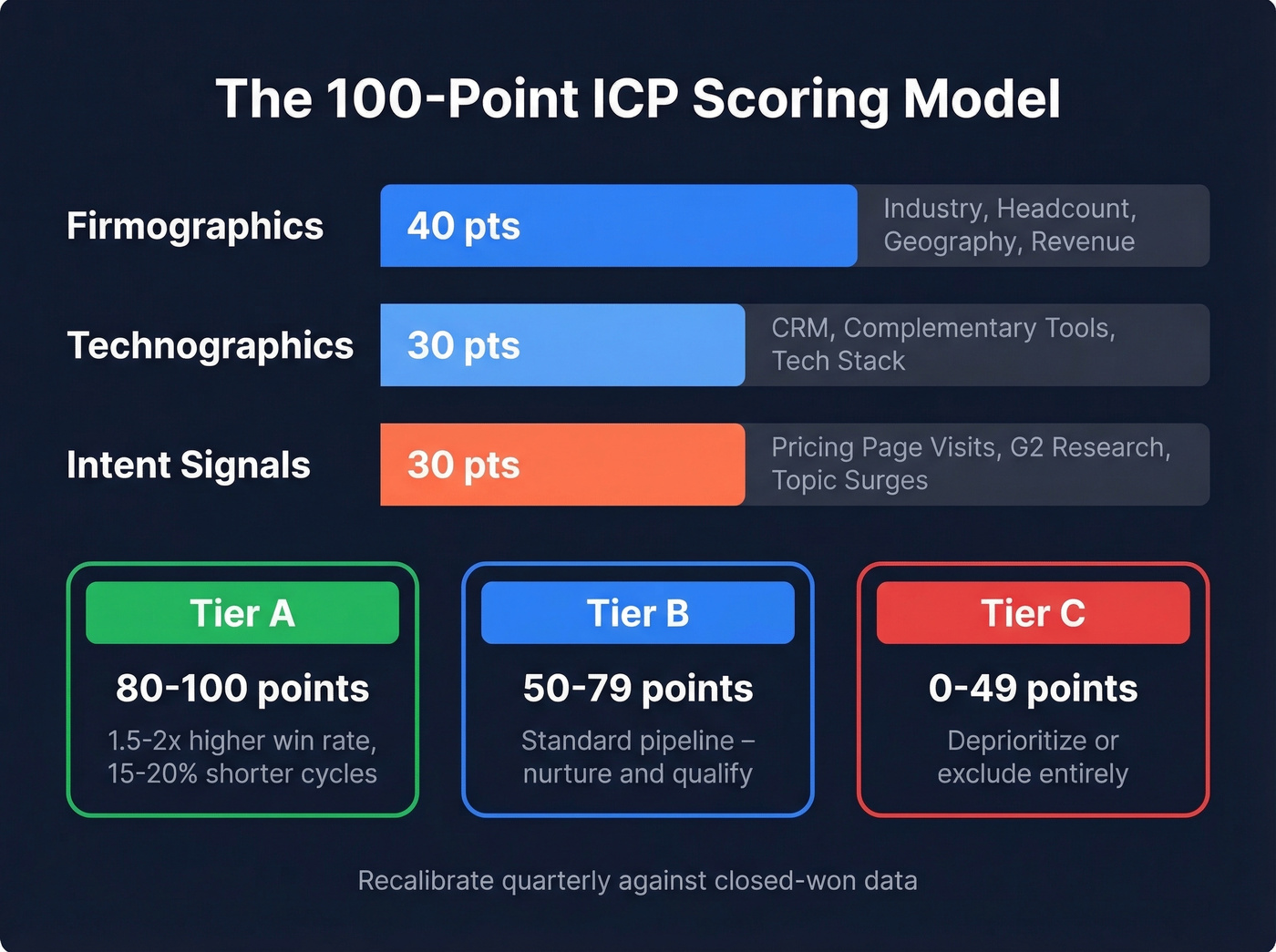 The 100-Point ICP Scoring Model

Firmographics
40 pts
Industry, Headcount, Geography, Revenue

Technographics
30 pts
CRM, Complementary Tools, Tech Stack

Intent Signals
30 pts
Pricing Page Visits, G2 Research, Topic Surges

Tier A
80-100 points
1.5-2x higher win rate, 15-20% shorter cycles

Tier B
50-79 points
Standard pipeline – nurture and qualify

Tier C
0-49 points
Deprioritize or exclude entirely

Recalibrate quarterly against closed-won data